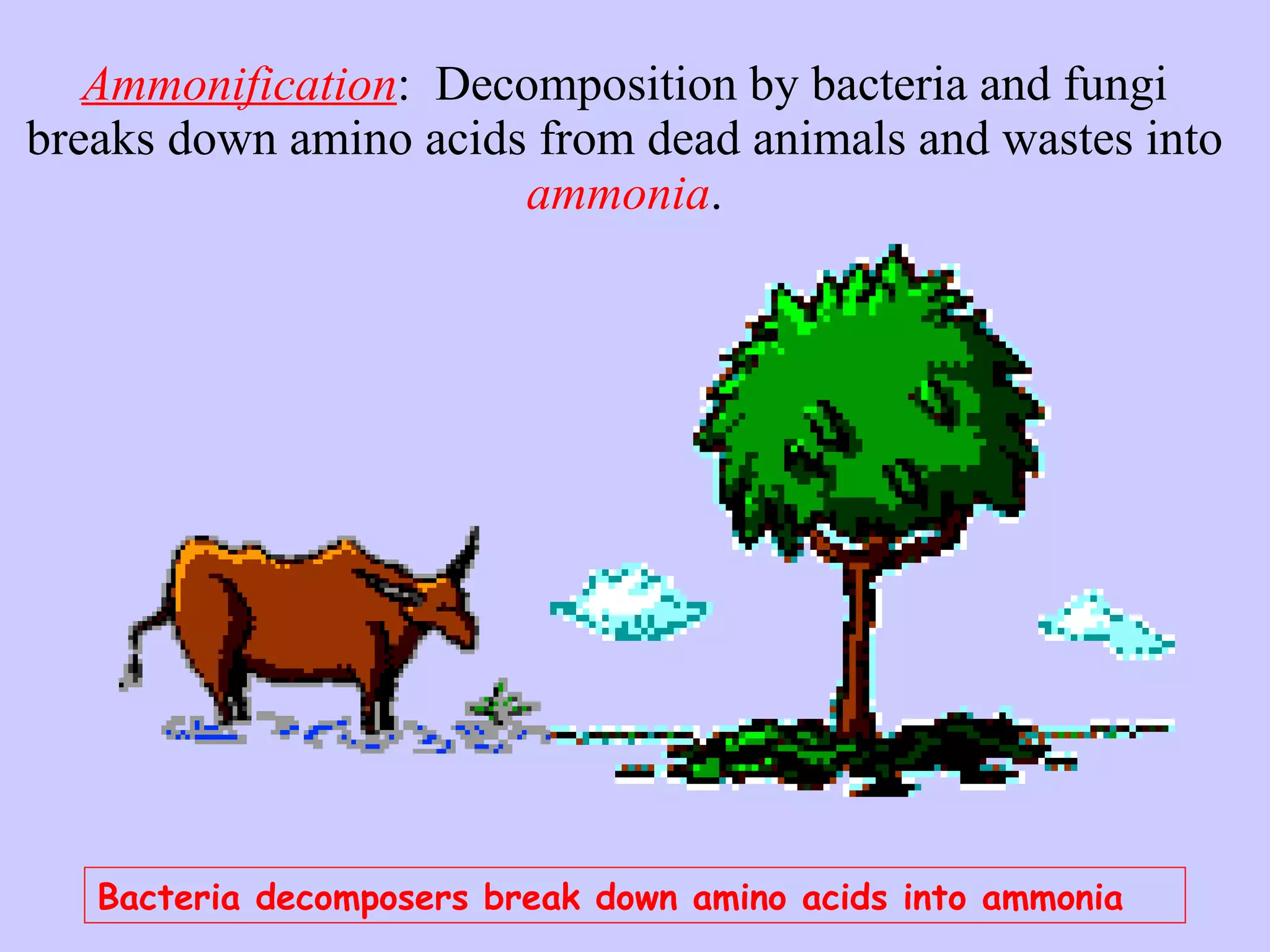 Ammonification: Decomposition by bacteria and fungi breaks down amino acids from dead animals and wastes into ammonia.

Bacteria decomposers break down amino acids into ammonia